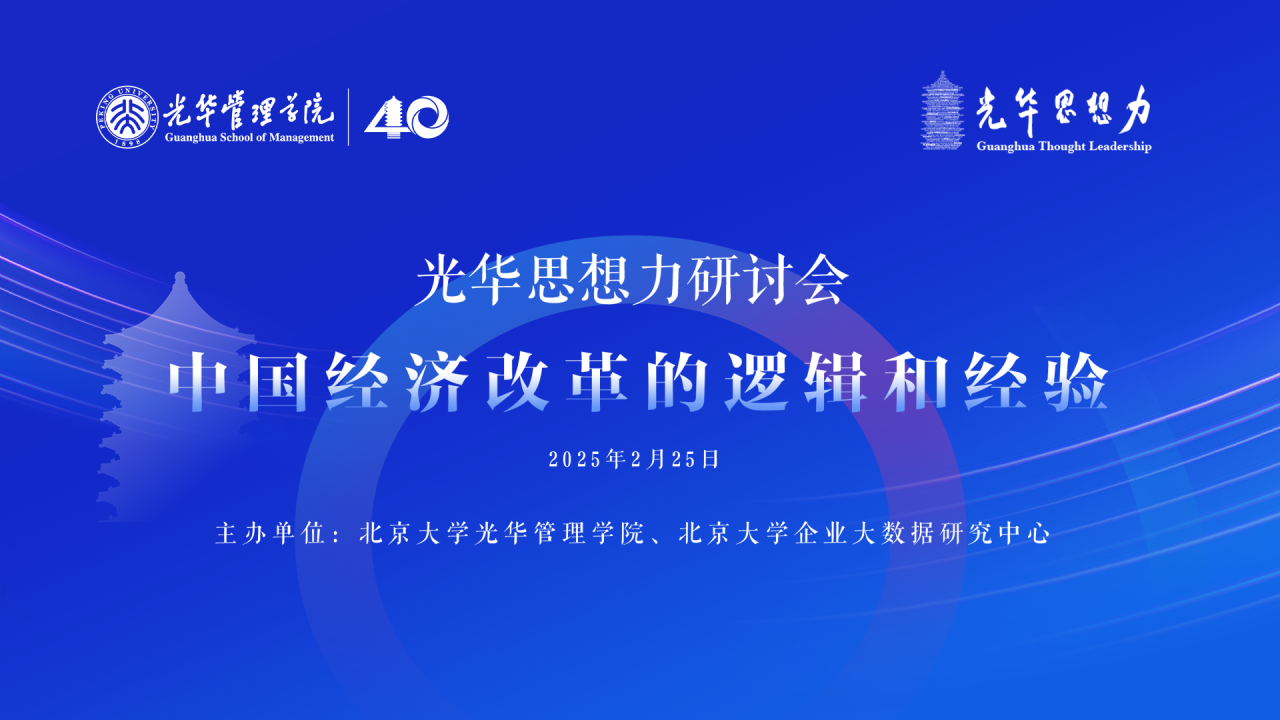 PEKING UNIVERSITY
1898
光华管理学院
Guanghua School of Management
40

光华思想力
Guanghua Thought Leadership

光华思想力研讨会

中国经济改革的逻辑和经验

2025年2月25日

主办单位：北京大学光华管理学院、北京大学企业大数据研究中心